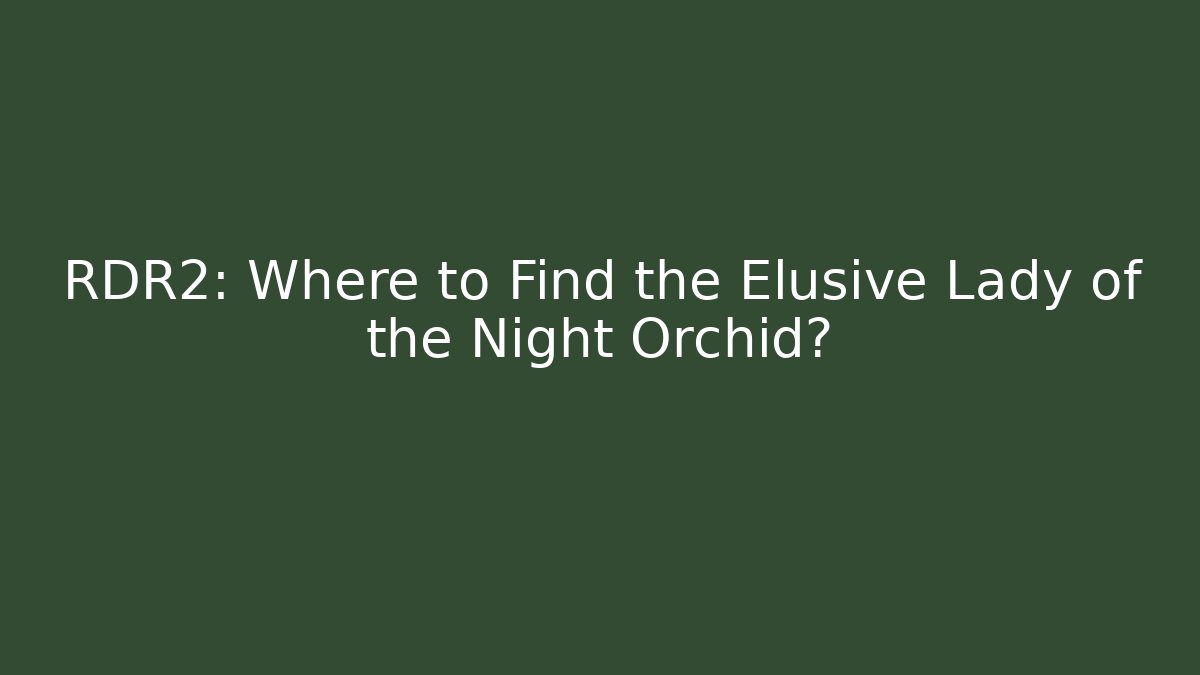 RDR2: Where to Find the Elusive Lady of the Night Orchid?